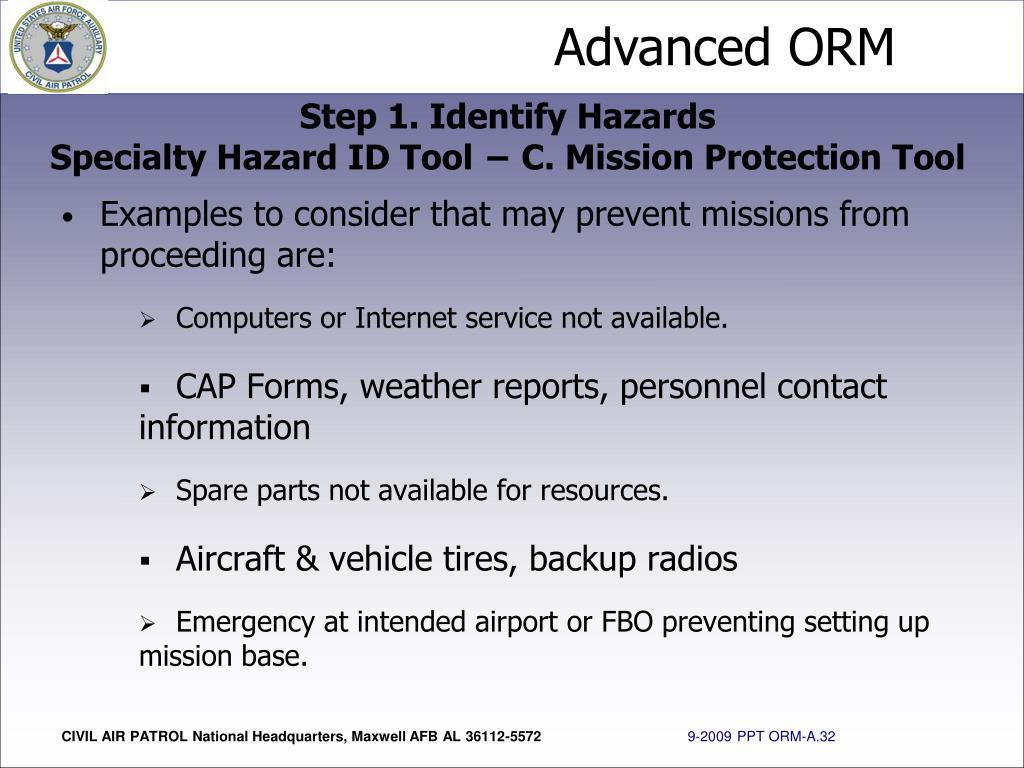 UNITED STATES AIR FORCE AUXILIARY CIVIL AIR PATROL

Advanced ORM

Step 1. Identify Hazards
Specialty Hazard ID Tool – C. Mission Protection Tool

• Examples to consider that may prevent missions from proceeding are:

➢ Computers or Internet service not available.

▪ CAP Forms, weather reports, personnel contact information

➢ Spare parts not available for resources.

▪ Aircraft & vehicle tires, backup radios

➢ Emergency at intended airport or FBO preventing setting up mission base.

CIVIL AIR PATROL National Headquarters, Maxwell AFB AL 36112-5572

9-2009 PPT ORM-A.32